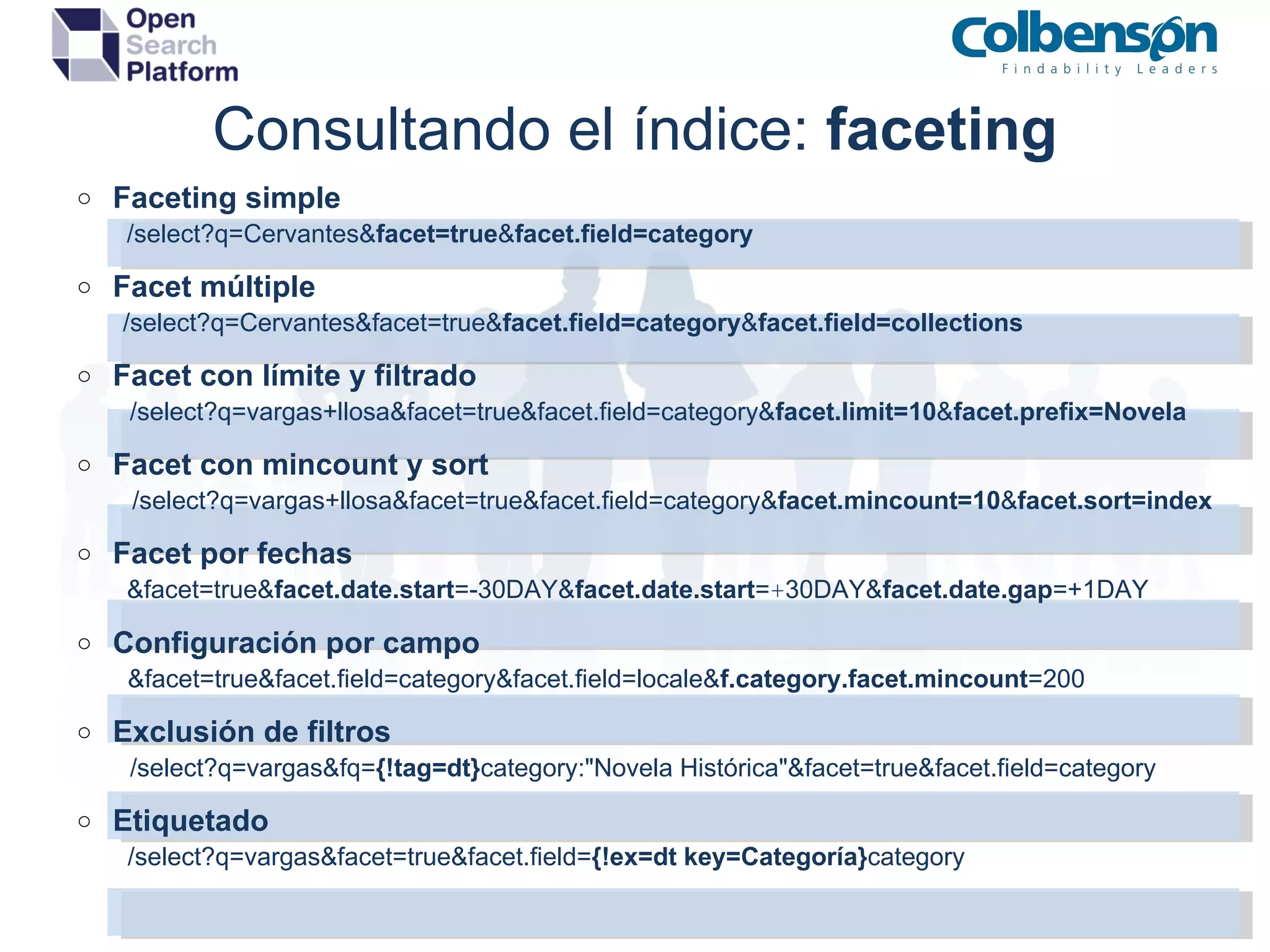 Open Search Platform

Colbenson
Findability Leaders

Consultando el índice: faceting

○ Faceting simple
/select?q=Cervantes&facet=true&facet.field=category

○ Facet múltiple
/select?q=Cervantes&facet=true&facet.field=category&facet.field=collections

○ Facet con límite y filtrado
/select?q=vargas+llosa&facet=true&facet.field=category&facet.limit=10&facet.prefix=Novela

○ Facet con mincount y sort
/select?q=vargas+llosa&facet=true&facet.field=category&facet.mincount=10&facet.sort=index

○ Facet por fechas
&facet=true&facet.date.start=-30DAY&facet.date.start=+30DAY&facet.date.gap=+1DAY

○ Configuración por campo
&facet=true&facet.field=category&facet.field=locale&f.category.facet.mincount=200

○ Exclusión de filtros
/select?q=vargas&fq={!tag=dt}category:"Novela Histórica"&facet=true&facet.field=category

○ Etiquetado
/select?q=vargas&facet=true&facet.field={!ex=dt key=Categoría}category